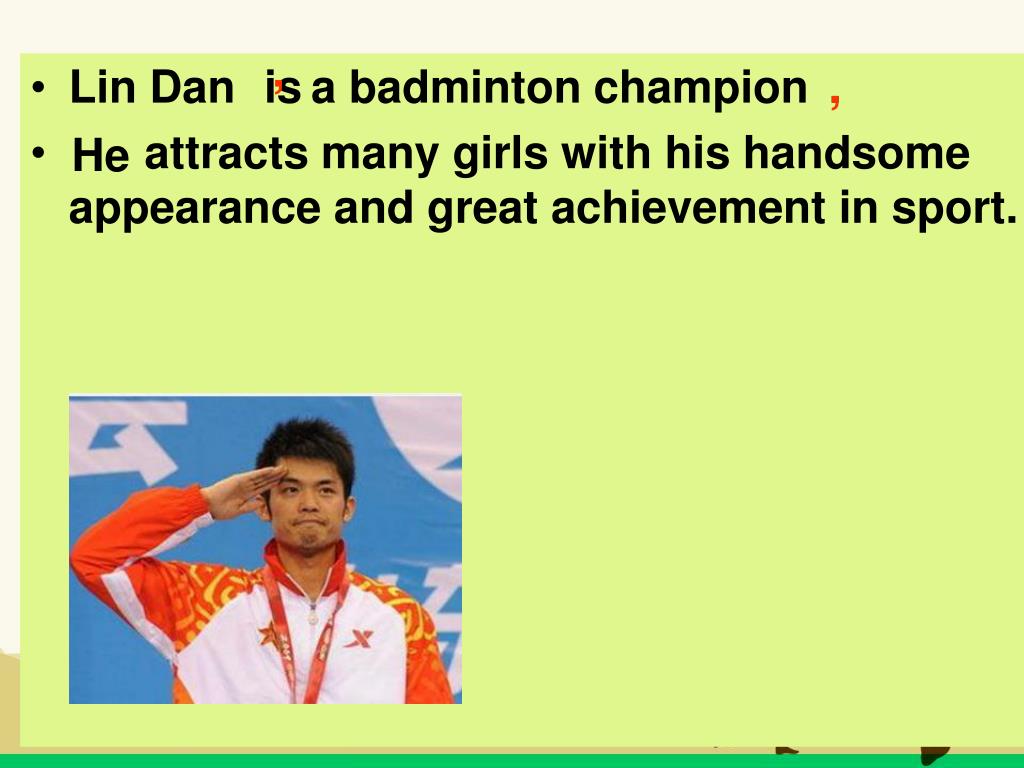 • Lin Dan , is a badminton champion ,

• He attracts many girls with his handsome appearance and great achievement in sport.